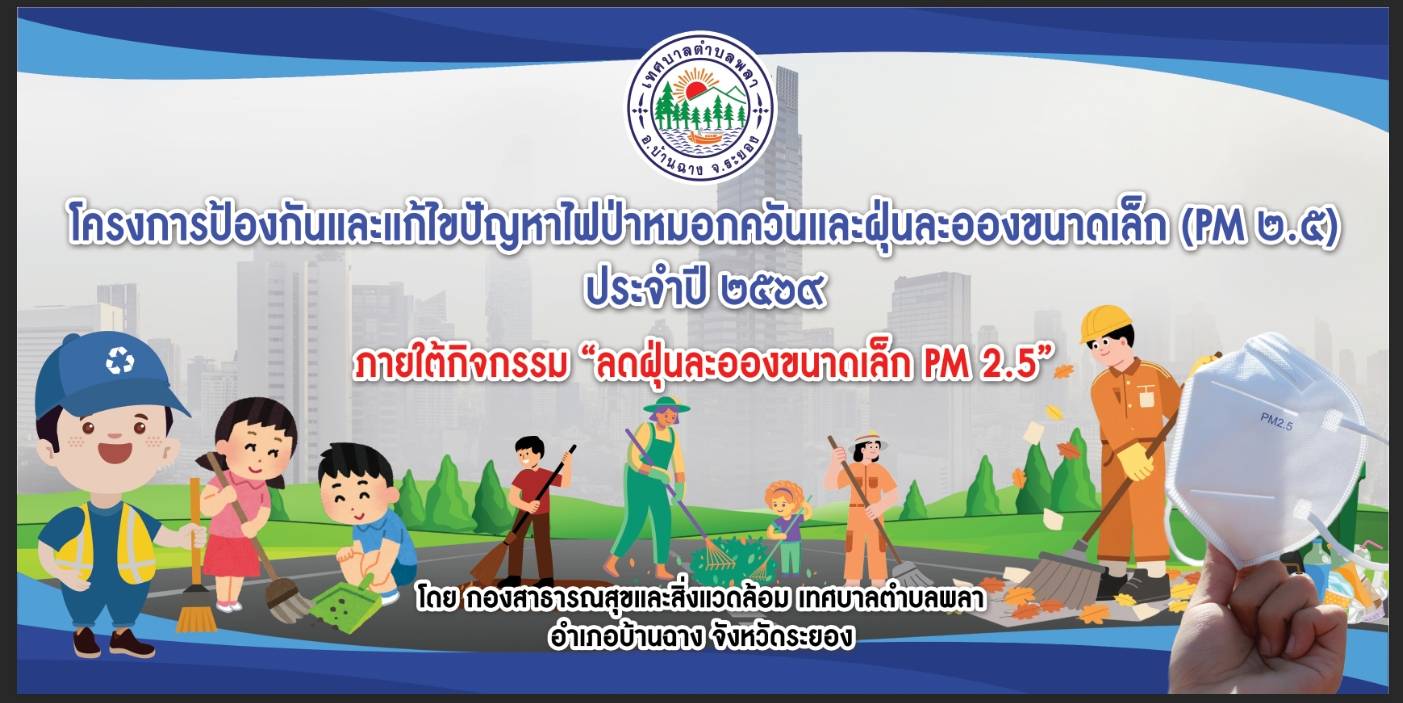 เทศบาลตำบลพลา
อ.บ้านฉาง จ.ระยอง

โครงการป้องกันและแก้ไขปัญหาไฟป่าหมอกควันและฝุ่นละอองขนาดเล็ก (PM ๒.๕)
ประจำปี ๒๕๖๙

ภายใต้กิจกรรม “ลดฝุ่นละอองขนาดเล็ก PM 2.5”

PM2.5

โดย กองสาธารณสุขและสิ่งแวดล้อม เทศบาลตำบลพลา
อำเภอบ้านฉาง จังหวัดระยอง